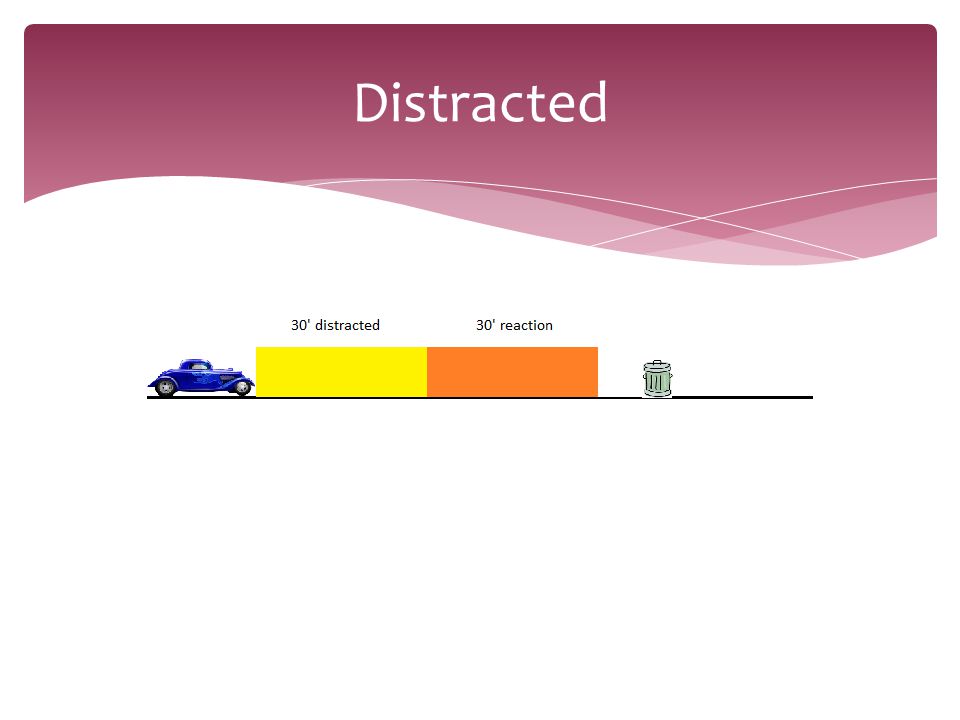 Distracted

30' distracted

30' reaction